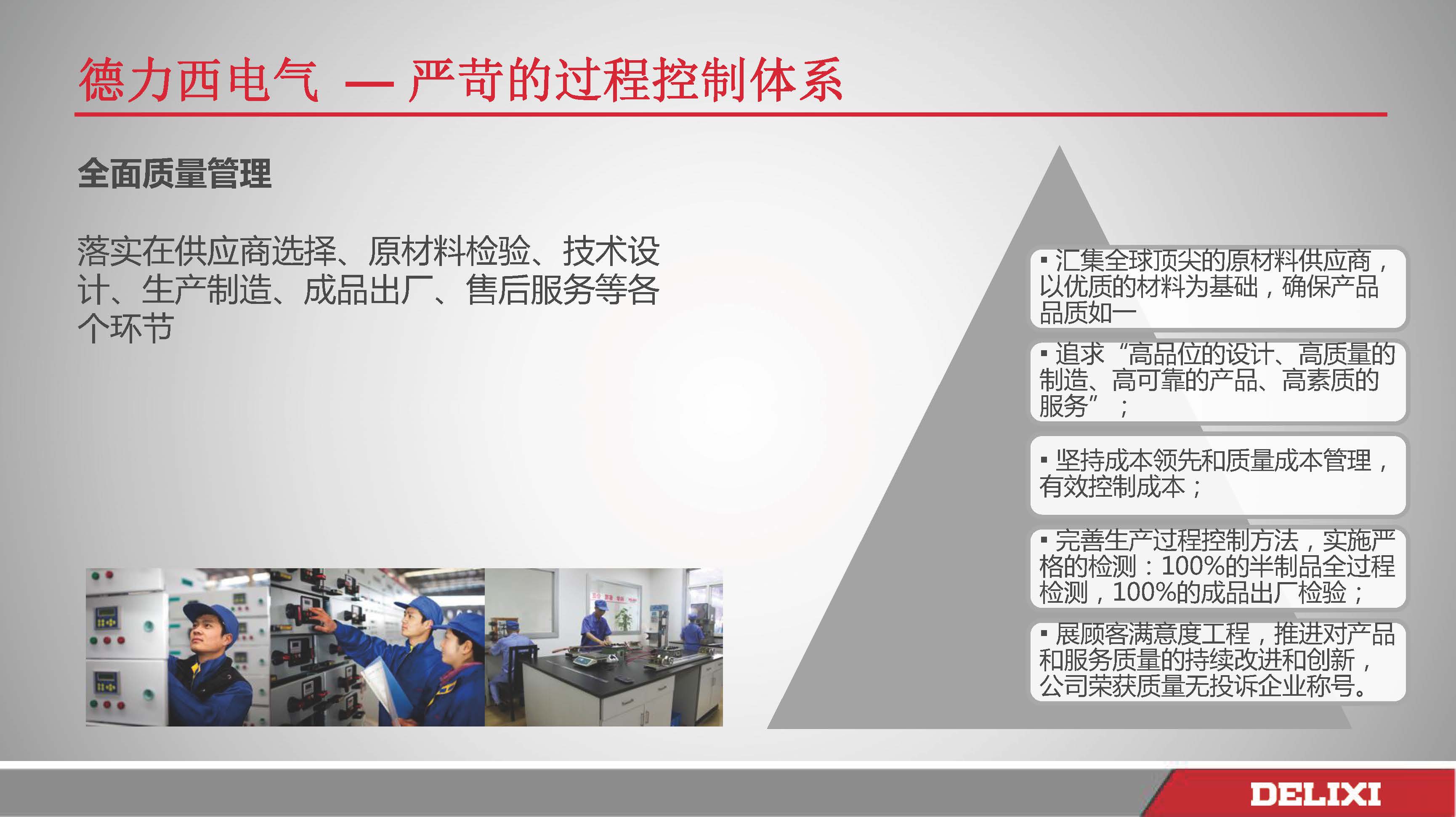 德力西电气 — 严苛的过程控制体系

全面质量管理

落实在供应商选择、原材料检验、技术设计、生产制造、成品出厂、售后服务等各个环节

▪ 汇集全球顶尖的原材料供应商，以优质的材料为基础，确保产品品质如一

▪ 追求“高品位的设计、高质量的制造、高可靠的产品、高素质的服务”；

▪ 坚持成本领先和质量成本管理，有效控制成本；

▪ 完善生产过程控制方法，实施严格的检测：100%的半制品全过程检测，100%的成品出厂检验；

▪ 展顾客满意度工程，推进对产品和服务质量的持续改进和创新，公司荣获质量无投诉企业称号。

DELIXI